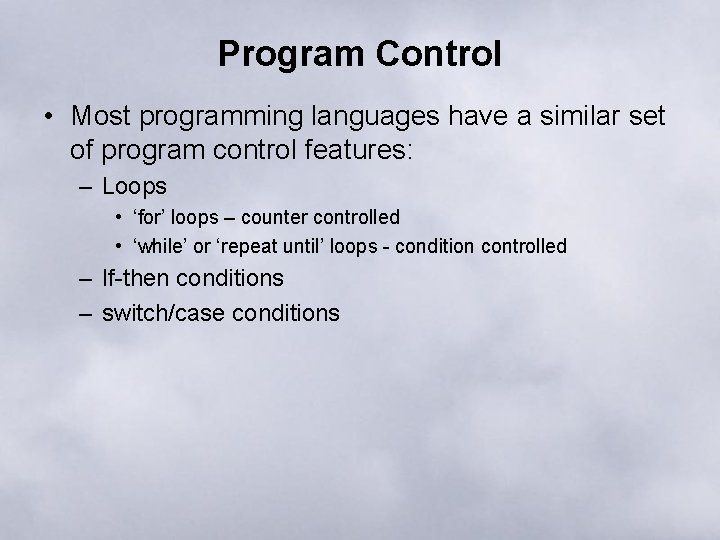 Program Control

• Most programming languages have a similar set of program control features:

– Loops

• 'for' loops – counter controlled

• 'while' or 'repeat until' loops - condition controlled

– If-then conditions

– switch/case conditions